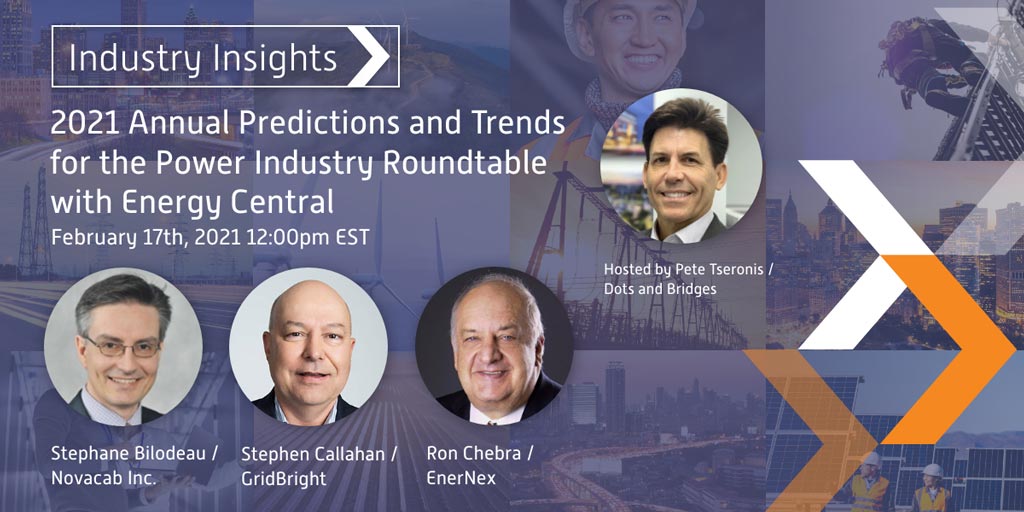 Industry Insights

2021 Annual Predictions and Trends for the Power Industry Roundtable with Energy Central

February 17th, 2021 12:00pm EST

Hosted by Pete Tseronis / Dots and Bridges

Stephane Bilodeau / Novacab Inc.

Stephen Callahan / GridBright

Ron Chebra / EnerNex